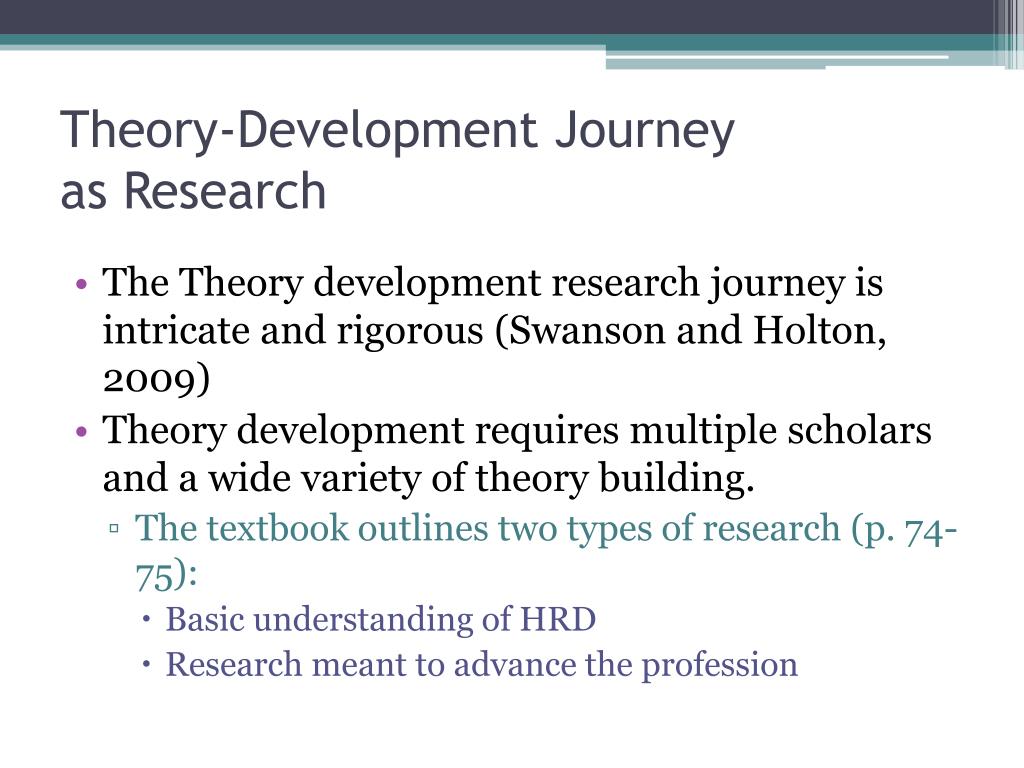 Theory-Development Journey as Research

• The Theory development research journey is intricate and rigorous (Swanson and Holton, 2009)
• Theory development requires multiple scholars and a wide variety of theory building.
▫ The textbook outlines two types of research (p. 74-75):
• Basic understanding of HRD
• Research meant to advance the profession